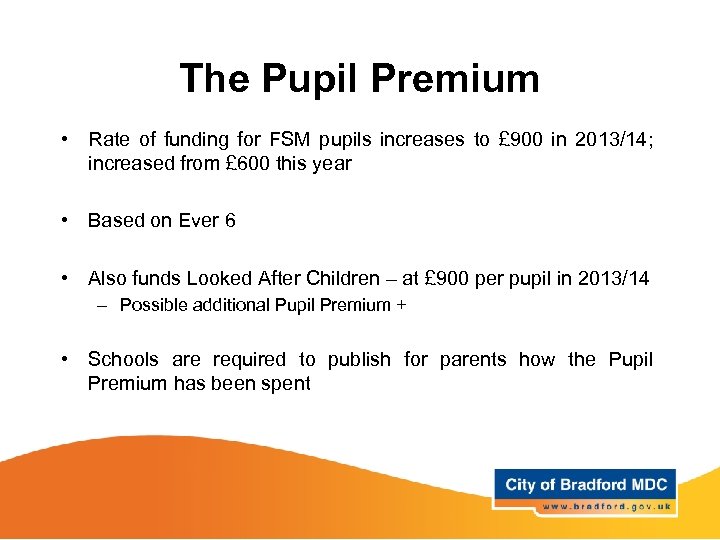 The Pupil Premium

• Rate of funding for FSM pupils increases to £900 in 2013/14; increased from £600 this year

• Based on Ever 6

• Also funds Looked After Children – at £900 per pupil in 2013/14
– Possible additional Pupil Premium +

• Schools are required to publish for parents how the Pupil Premium has been spent

City of Bradford MDC
www.bradford.gov.uk